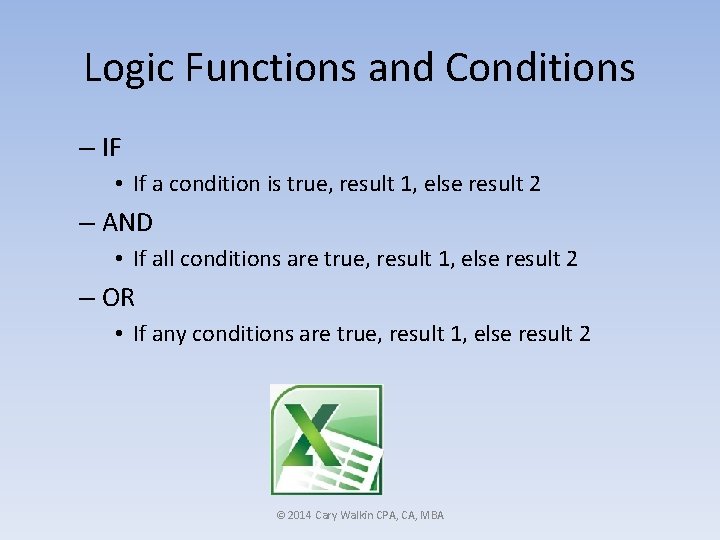 Logic Functions and Conditions

– IF
• If a condition is true, result 1, else result 2

– AND
• If all conditions are true, result 1, else result 2

– OR
• If any conditions are true, result 1, else result 2

© 2014 Cary Walkin CPA, CA, MBA